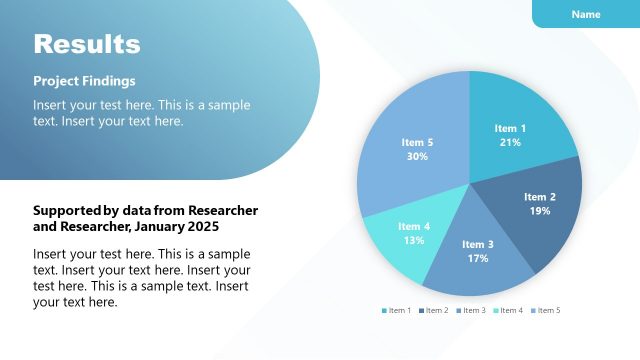 Name

Results

Project Findings

Insert your test here. This is a sample text. Insert your text here.

Supported by data from Researcher and Researcher, January 2025

Insert your test here. This is a sample text. Insert your text here. Insert your test here. This is a sample text. Insert your text here.

Item 1
21%

Item 2
19%

Item 3
17%

Item 4
13%

Item 5
30%

Item 1 Item 2 Item 3 Item 4 Item 5